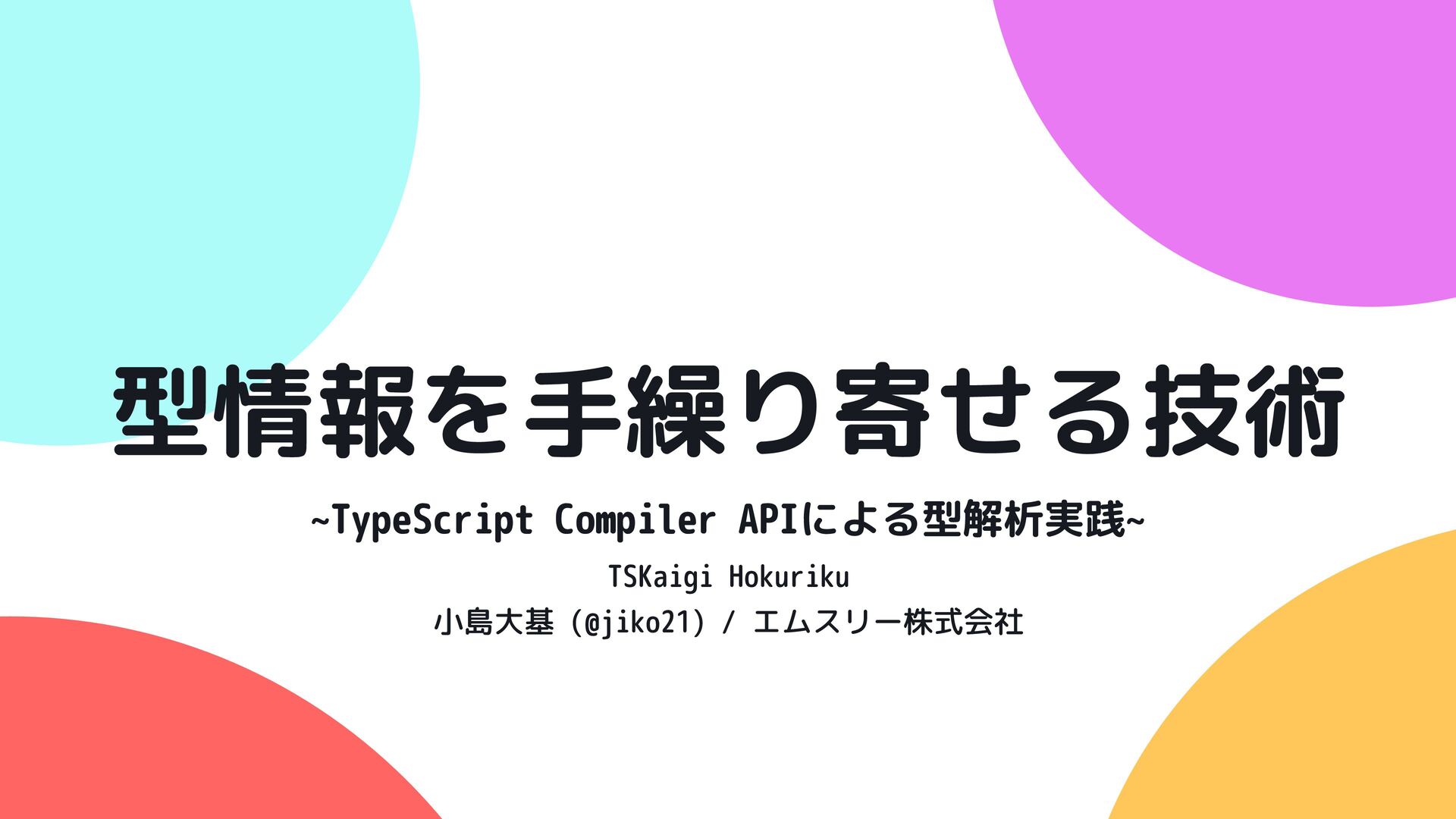 型情報を手繰り寄せる技術

~TypeScript Compiler APIによる型解析実践~

TSKaigi Hokuriku

小島大基 (@jiko21) / エムスリー株式会社